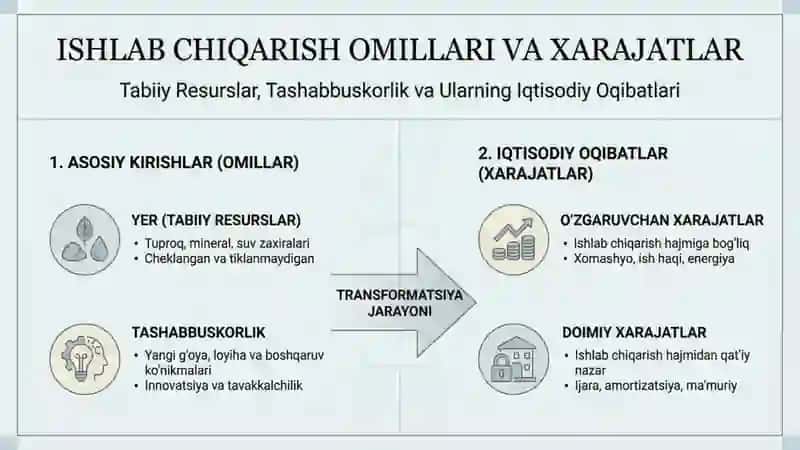 ISHLAB CHIQARISH OMILLARI VA XARAJATLAR

Tabiiy Resurslar, Tashabbuskorlik va Ularning Iqtisodiy Oqibatlari

1. ASOSIY KIRISHLAR (OMILLAR)

YER (TABIIY RESURSLAR)
• Tuproq, mineral, suv zaxiralari
• Cheklangan va tiklanmaydigan

TASHABBUSKORLIK
• Yangi g'oya, loyiha va boshqaruv ko'nikmalari
• Innovatsiya va tavakkalchilik

TRANSFORMATSIYA JARAYONI

2. IQTISODIY OQIBATLAR (XARAJATLAR)

O'ZGARUVCHAN XARAJATLAR
• Ishlab chiqarish hajmiga bog'liq
• Xomashyo, ish haqi, energiya

DOIMIY XARAJATLAR
• Ishlab chiqarish hajmidan qat'iy nazar
• Ijara, amortizatsiya, ma'muriy